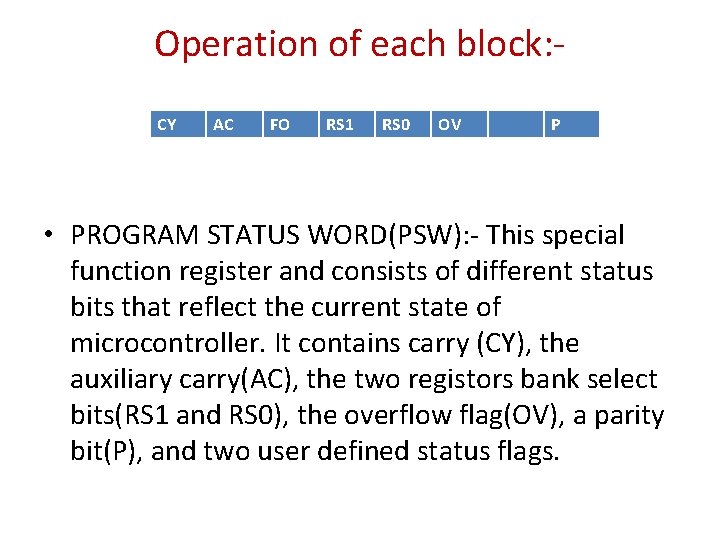 Operation of each block:-

| CY | AC | FO | RS1 | RS0 | OV |  | P |
|---|---|---|---|---|---|---|---|

• PROGRAM STATUS WORD(PSW):- This special function register and consists of different status bits that reflect the current state of microcontroller. It contains carry (CY), the auxiliary carry(AC), the two registors bank select bits(RS1 and RS0), the overflow flag(OV), a parity bit(P), and two user defined status flags.